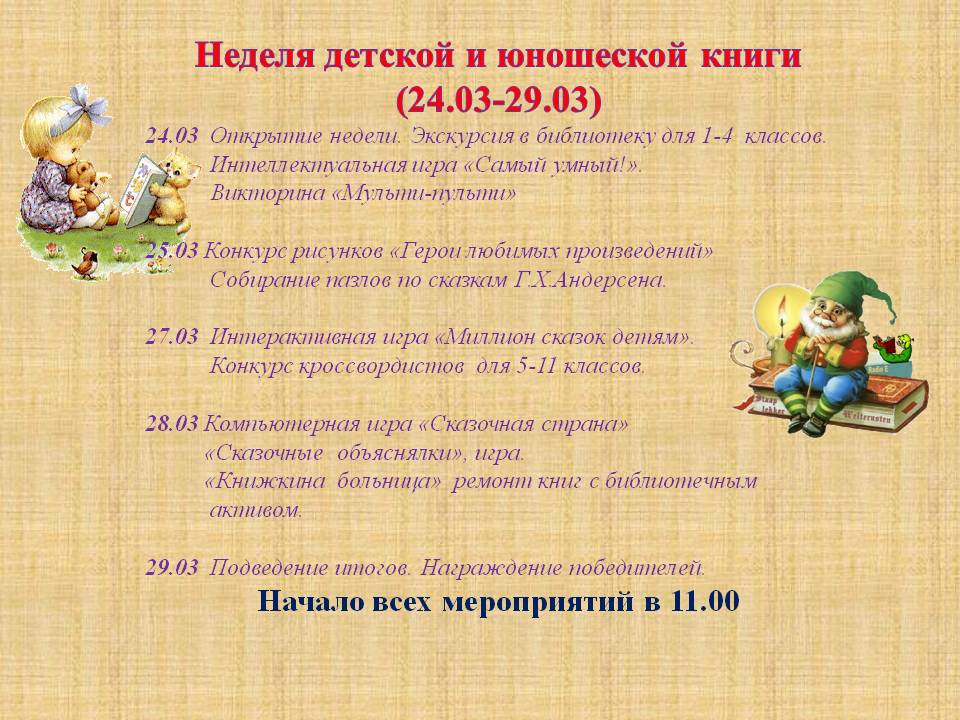 Неделя детской и юношеской книги
(24.03-29.03)

24.03 Открытие недели. Экскурсия в библиотеку для 1-4 классов.
Интеллектуальная игра «Самый умный!».
Викторина «Мульти-пульти»

25.03 Конкурс рисунков «Герои любимых произведений»
Собирание пазлов по сказкам Г.Х.Андерсена.

27.03 Интерактивная игра «Миллион сказок детям».
Конкурс кроссвордистов для 5-11 классов.

28.03 Компьютерная игра «Сказочная страна»
«Сказочные объяснялки», игра.
«Книжкина больница» ремонт книг с библиотечным активом.

29.03 Подведение итогов. Награждение победителей.

Начало всех мероприятий в 11.00